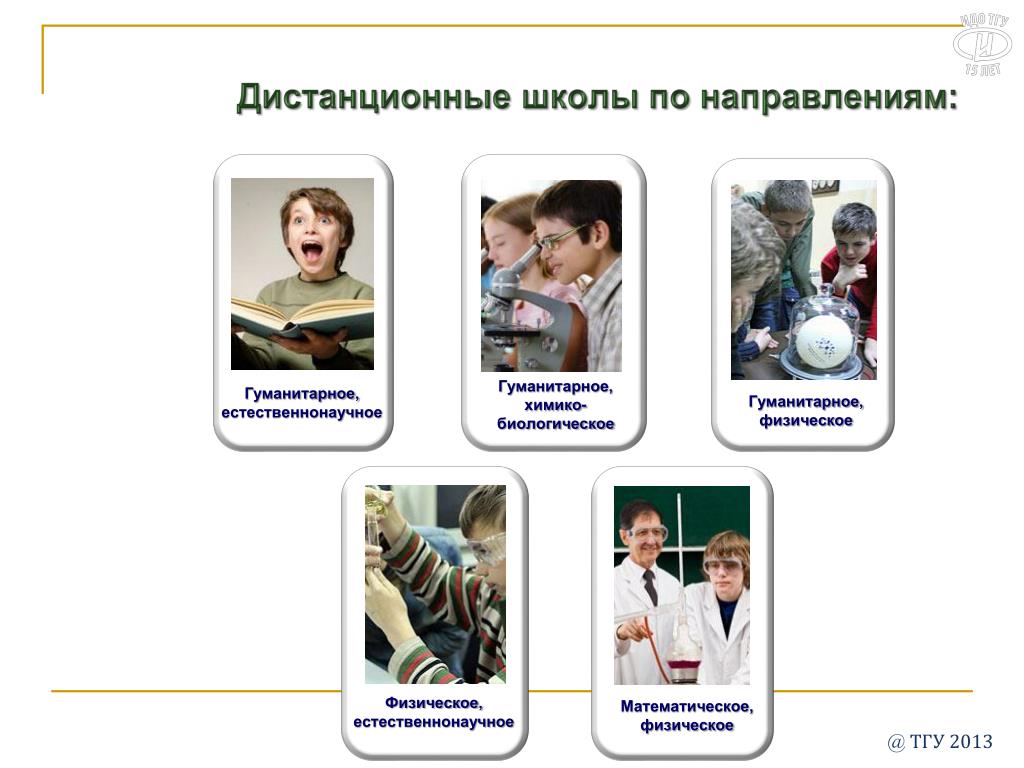 ИДО ТГУ
15 ЛЕТ

Дистанционные школы по направлениям:

Гуманитарное, естественнонаучное

Гуманитарное, химико-биологическое

Гуманитарное, физическое

Физическое, естественнонаучное

Математическое, физическое

@ ТГУ 2013